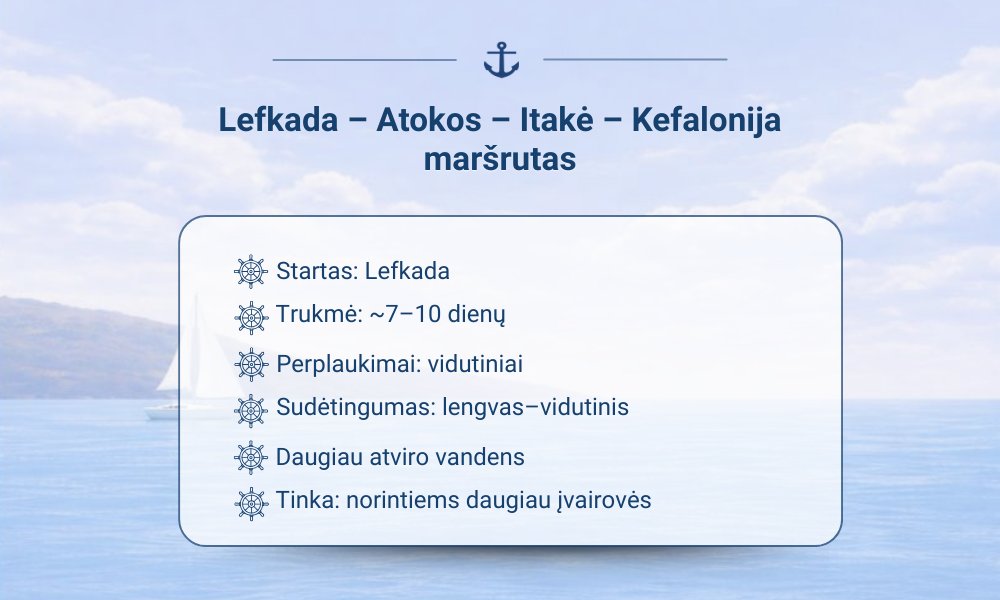 Lefkada – Atokos – Itakė – Kefalonija maršrutas

Startas: Lefkada
Trukmė: ~7–10 dienų
Perplaukimai: vidutiniai
Sudėtingumas: lengvas–vidutinis
Daugiau atviro vandens
Tinka: norintiems daugiau įvairovės